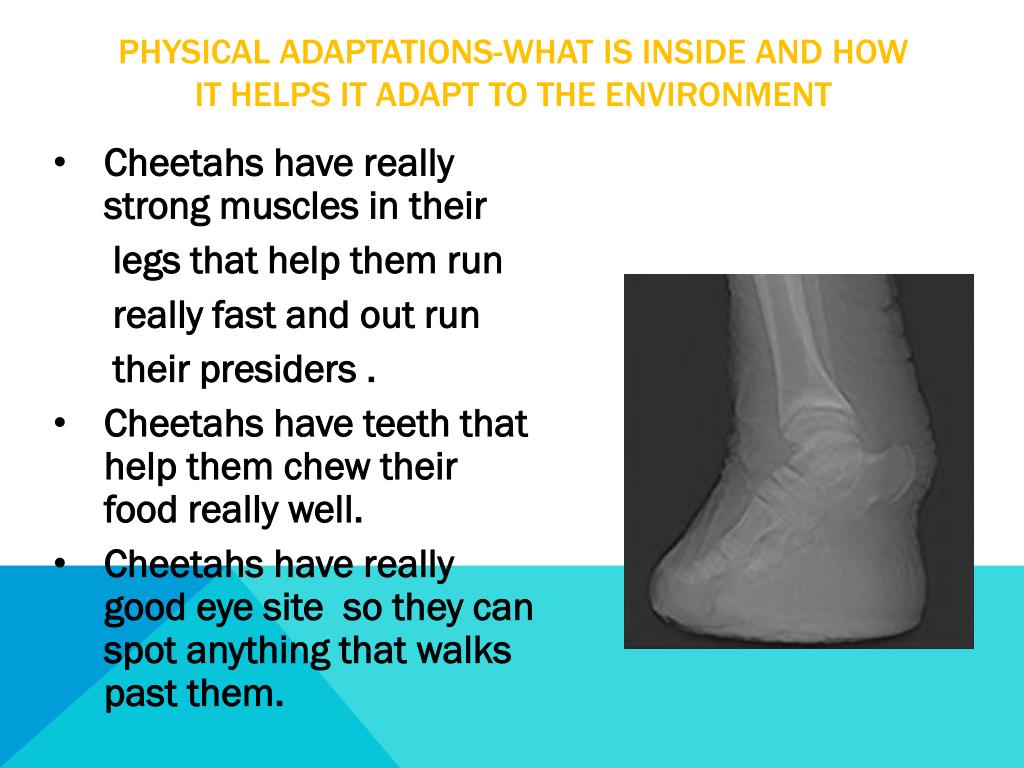 PHYSICAL ADAPTATIONS-WHAT IS INSIDE AND HOW IT HELPS IT ADAPT TO THE ENVIRONMENT

• Cheetahs have really strong muscles in their legs that help them run really fast and out run their presiders .

• Cheetahs have teeth that help them chew their food really well.

• Cheetahs have really good eye site so they can spot anything that walks past them.